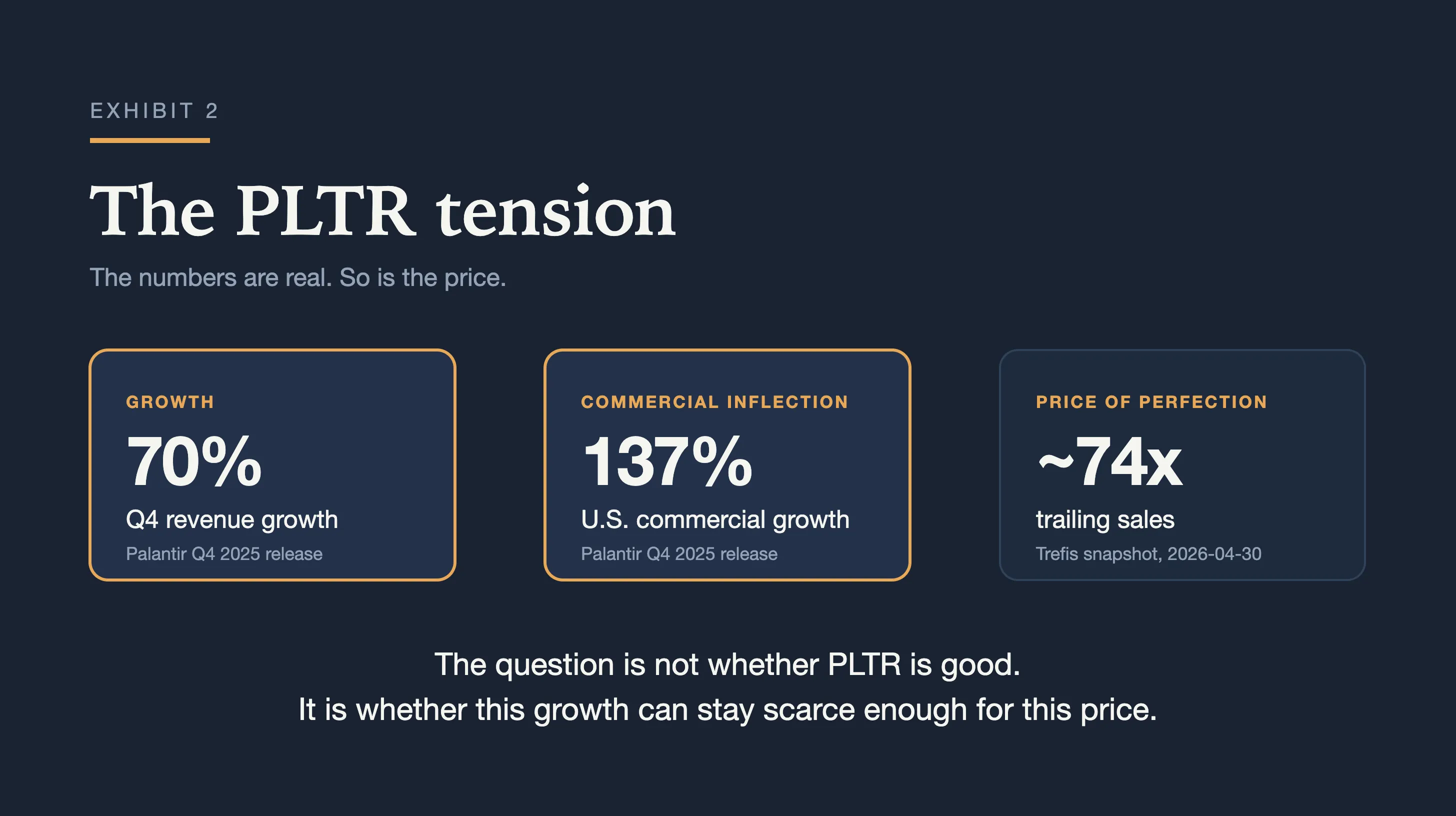 EXHIBIT 2

The PLTR tension

The numbers are real. So is the price.

GROWTH

70%

Q4 revenue growth

Palantir Q4 2025 release

COMMERCIAL INFLECTION

137%

U.S. commercial growth

Palantir Q4 2025 release

PRICE OF PERFECTION

~74x

trailing sales

Trefis snapshot, 2026-04-30

The question is not whether PLTR is good.
It is whether this growth can stay scarce enough for this price.